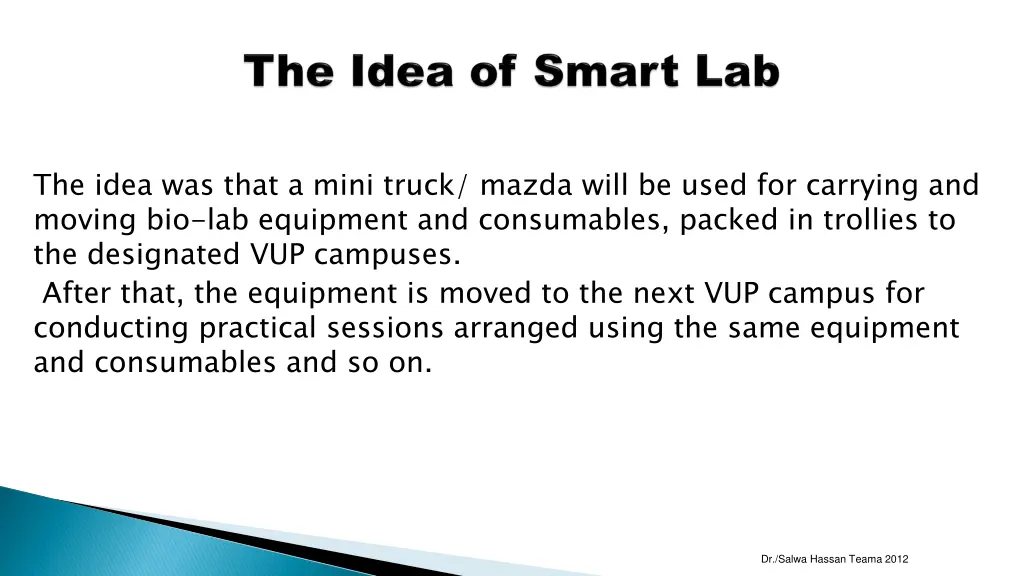 The Idea of Smart Lab

The idea was that a mini truck/ mazda will be used for carrying and moving bio-lab equipment and consumables, packed in trollies to the designated VUP campuses.

After that, the equipment is moved to the next VUP campus for conducting practical sessions arranged using the same equipment and consumables and so on.

Dr./Salwa Hassan Teama 2012